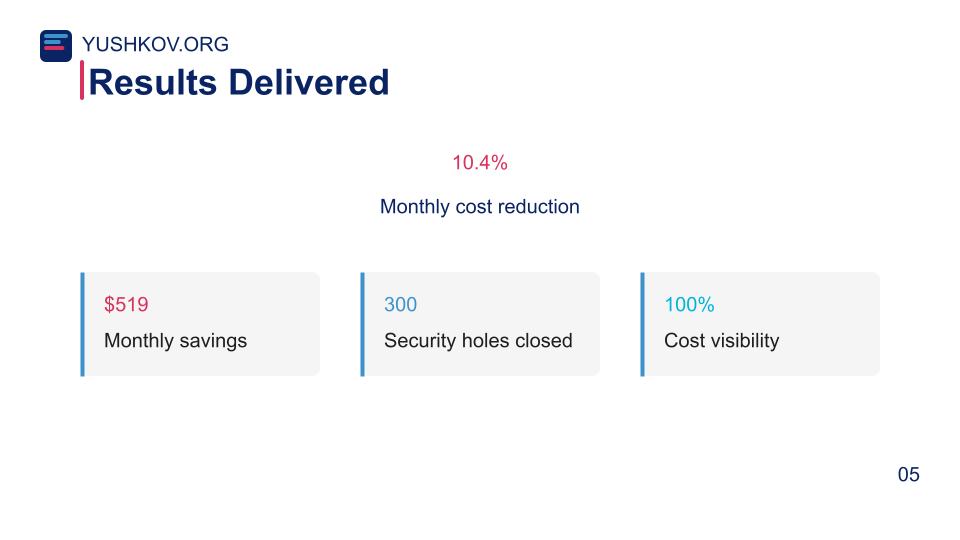 YUSHKOV.ORG

Results Delivered

10.4%

Monthly cost reduction

$519

Monthly savings

300

Security holes closed

100%

Cost visibility

05